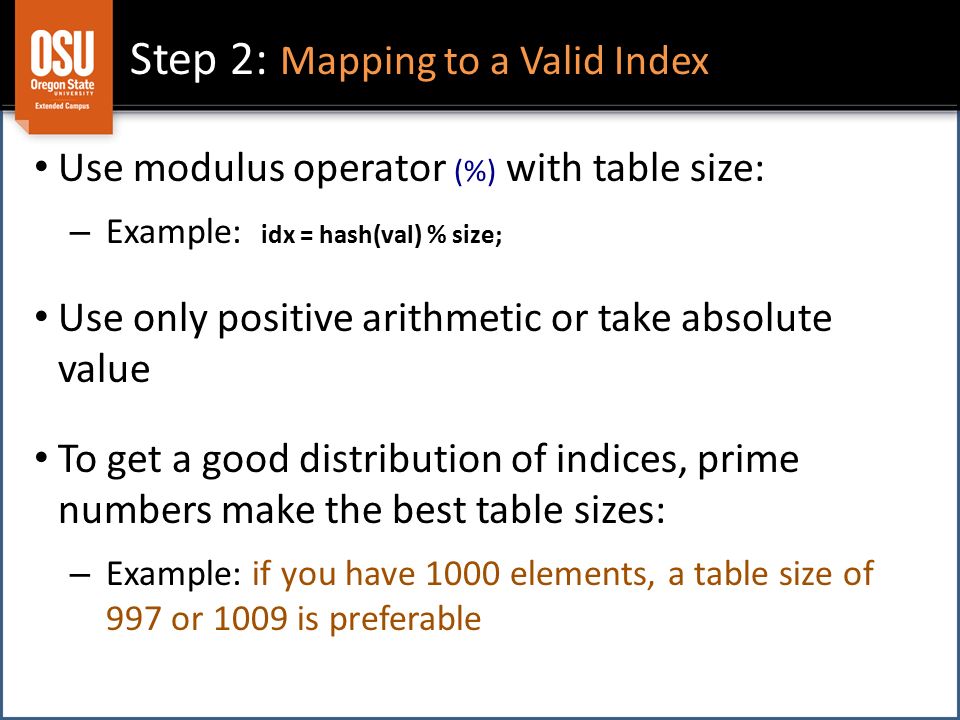 OSU
Oregon State
UNIVERSITY
Extended Campus

Step 2: Mapping to a Valid Index

• Use modulus operator (%) with table size:
– Example: idx = hash(val) % size;

• Use only positive arithmetic or take absolute value

• To get a good distribution of indices, prime numbers make the best table sizes:
– Example: if you have 1000 elements, a table size of 997 or 1009 is preferable